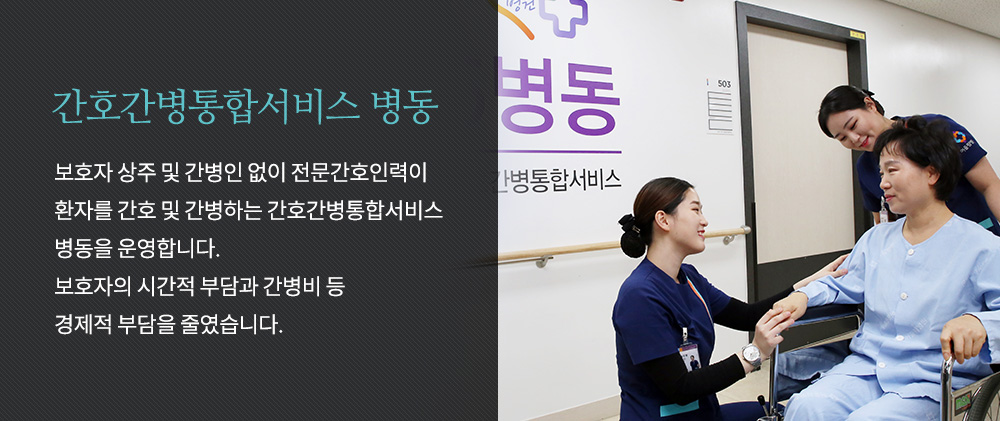 간호간병통합서비스 병동

보호자 상주 및 간병인 없이 전문간호인력이 환자를 간호 및 간병하는 간호간병통합서비스 병동을 운영합니다.
보호자의 시간적 부담과 간병비 등 경제적 부담을 줄였습니다.

병동
간병통합서비스
503